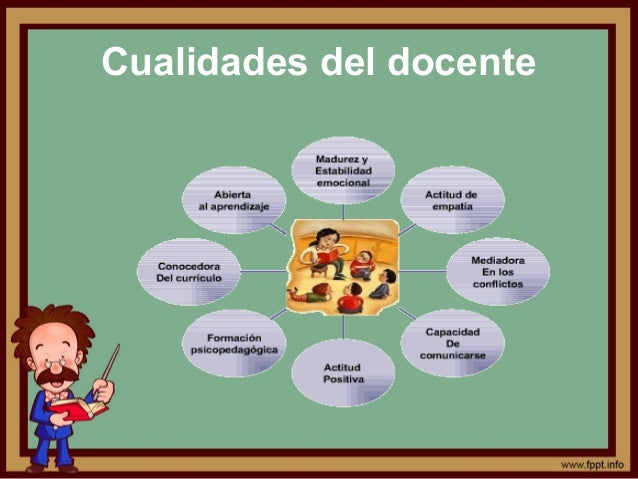 Cualidades del docente

Madurez y Estabilidad emocional

Actitud de empatía

Mediadora En los conflictos

Capacidad De comunicarse

Actitud Positiva

Formación psicopedagógica

Conocedora Del currículo

Abierta al aprendizaje

www.fppt.info